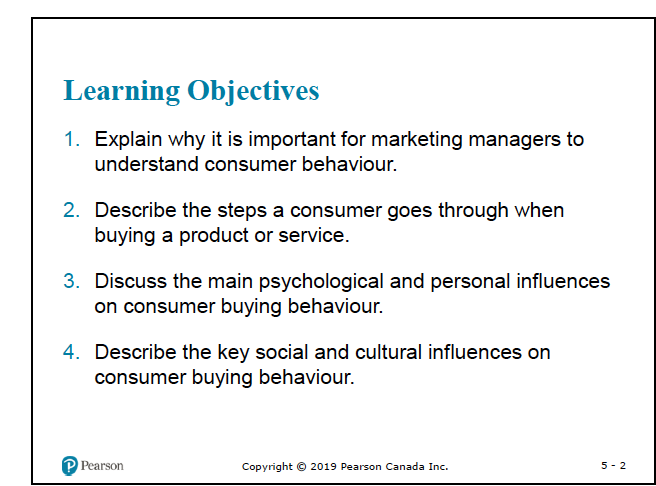 Learning Objectives

1. Explain why it is important for marketing managers to understand consumer behaviour.

2. Describe the steps a consumer goes through when buying a product or service.

3. Discuss the main psychological and personal influences on consumer buying behaviour.

4. Describe the key social and cultural influences on consumer buying behaviour.

Pearson

Copyright © 2019 Pearson Canada Inc.

5 - 2